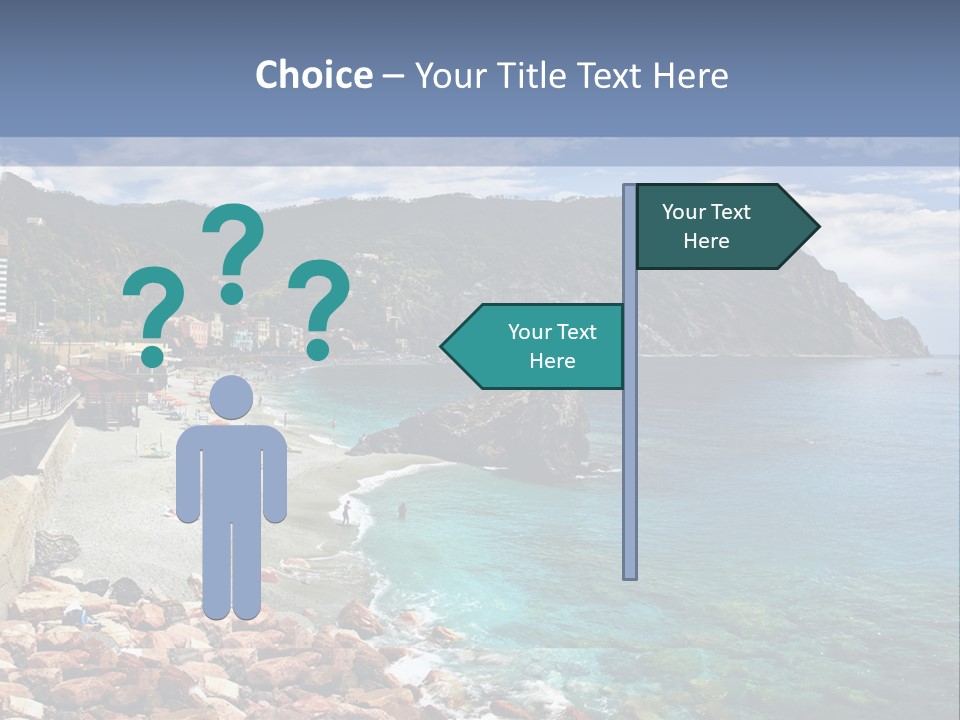 Choice – Your Title Text Here

???

Your Text Here

Your Text Here